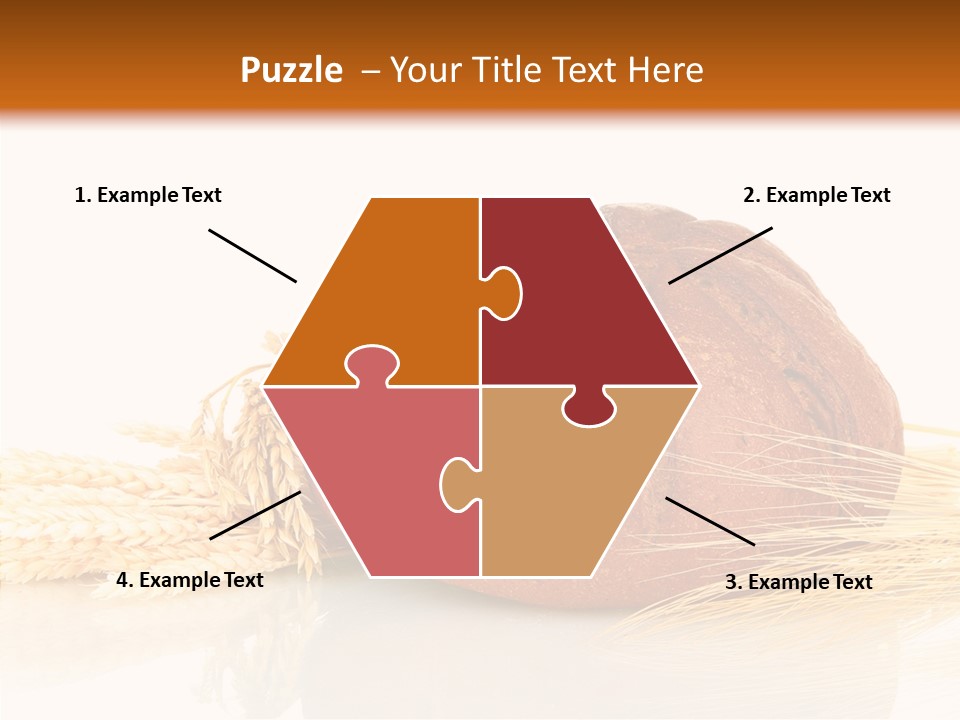 Puzzle – Your Title Text Here

1. Example Text

2. Example Text

4. Example Text

3. Example Text